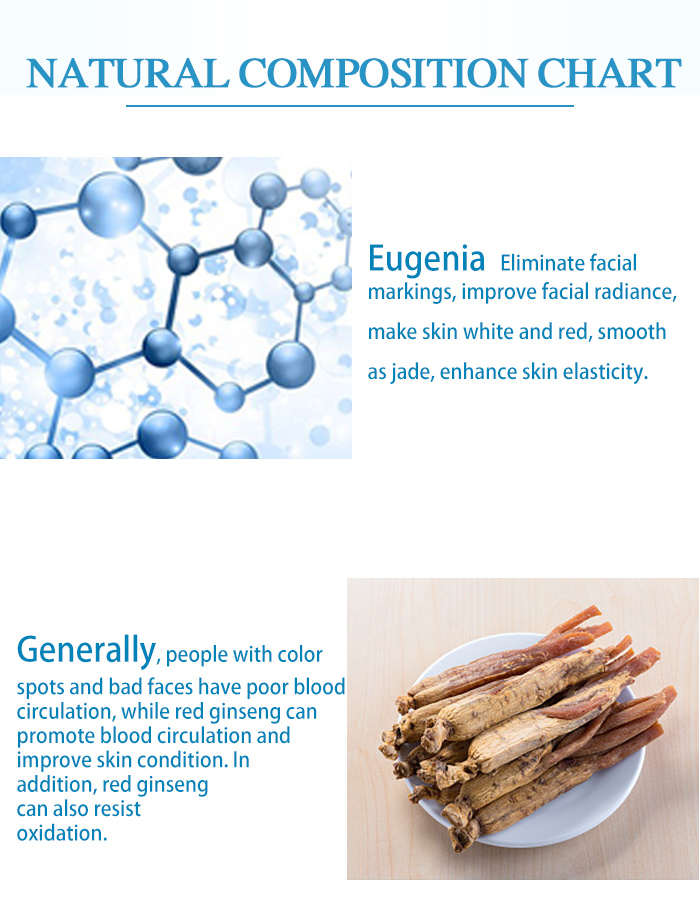 NATURAL COMPOSITION CHART

Eugenia Eliminate facial markings, improve facial radiance, make skin white and red, smooth as jade, enhance skin elasticity.

Generally, people with color spots and bad faces have poor blood circulation, while red ginseng can promote blood circulation and improve skin condition. In addition, red ginseng can also resist oxidation.